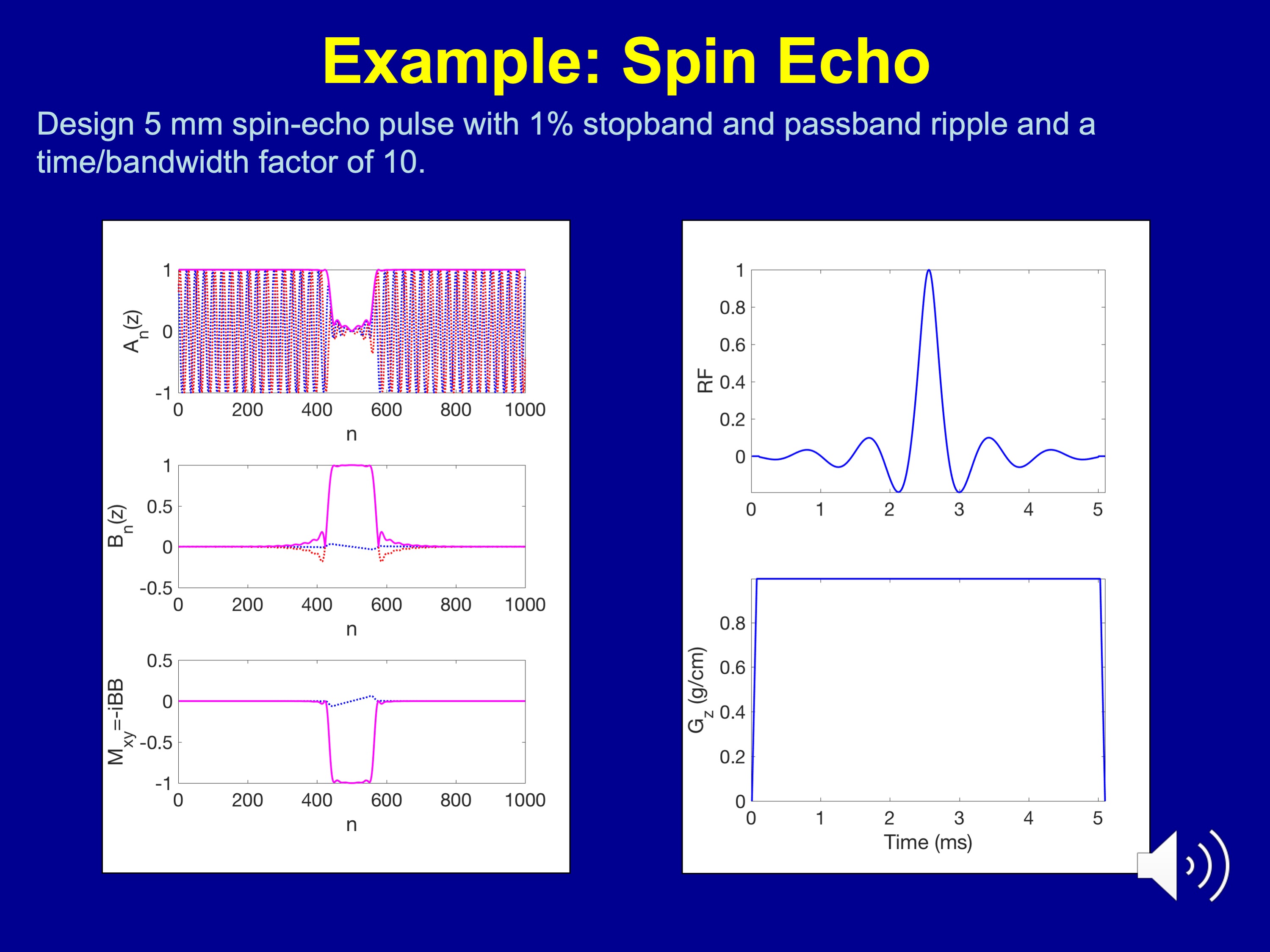 Example: Spin Echo

Design 5 mm spin-echo pulse with 1% stopband and passband ripple and a time/bandwidth factor of 10.

$A_n(z)$
1
0
-1
0 200 400 600 800 1000
n

$B_n(z)$
1
0.5
0
-0.5
0 200 400 600 800 1000
n

$M_{xy}$=-iBB
0.5
0
-0.5
-1
0 200 400 600 800 1000
n

RF
1
0.8
0.6
0.4
0.2
0
0 1 2 3 4 5

$G_z$ (g/cm)
0.8
0.6
0.4
0.2
0
0 1 2 3 4 5
Time (ms)